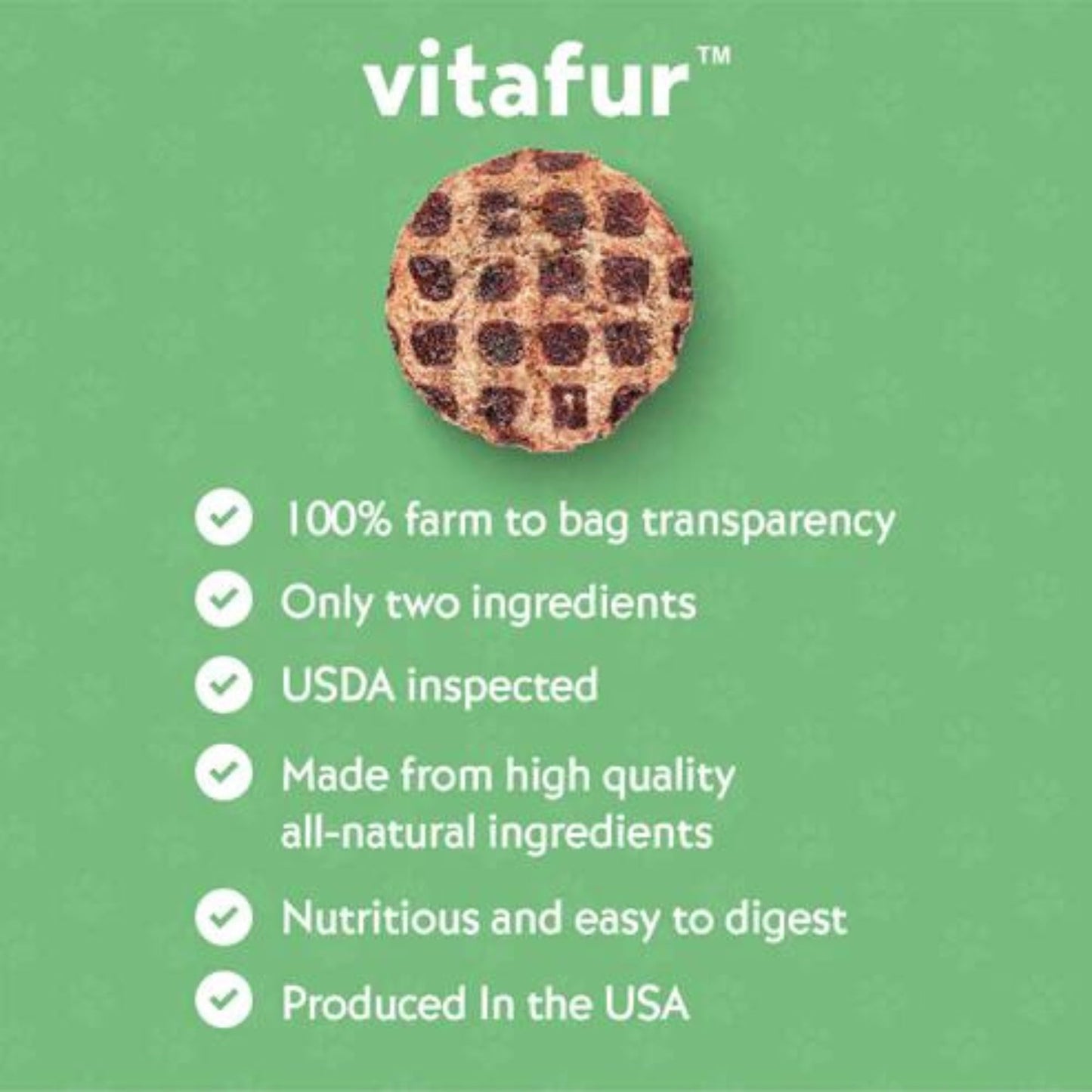 vitafur™

100% farm to bag transparency

Only two ingredients

USDA inspected

Made from high quality all-natural ingredients

Nutritious and easy to digest

Produced In the USA